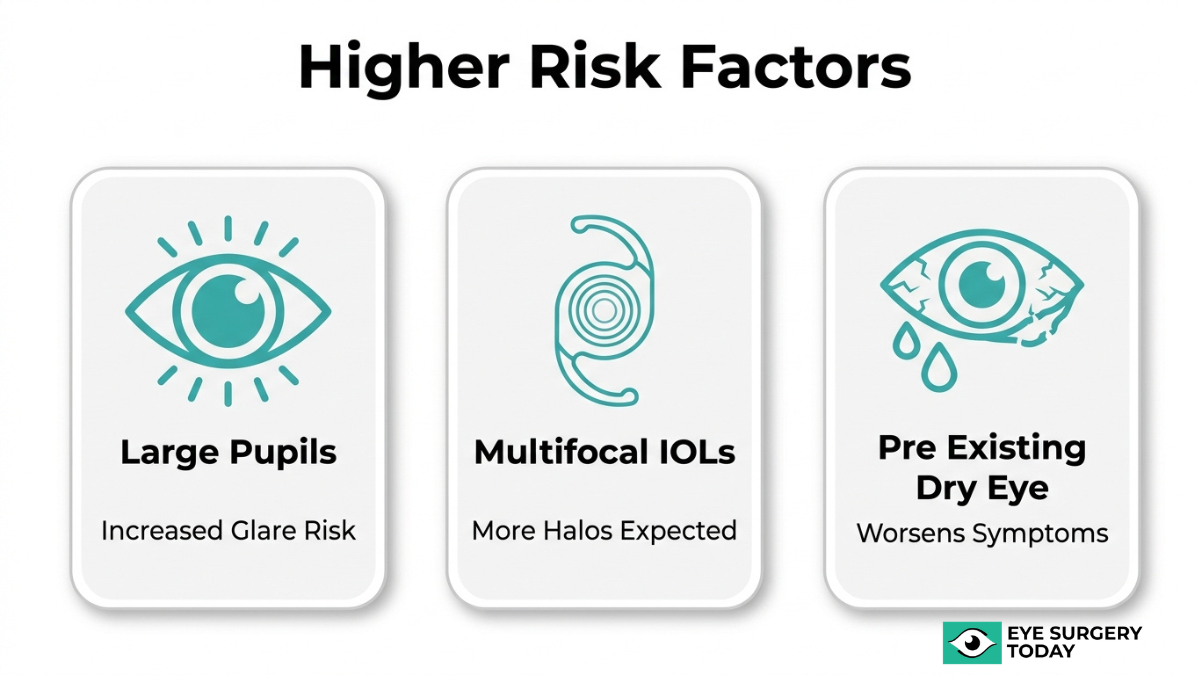 Higher Risk Factors

Large Pupils

Increased Glare Risk

Multifocal IOLs

More Halos Expected

Pre Existing Dry Eye

Worsens Symptoms

EYE SURGERY TODAY